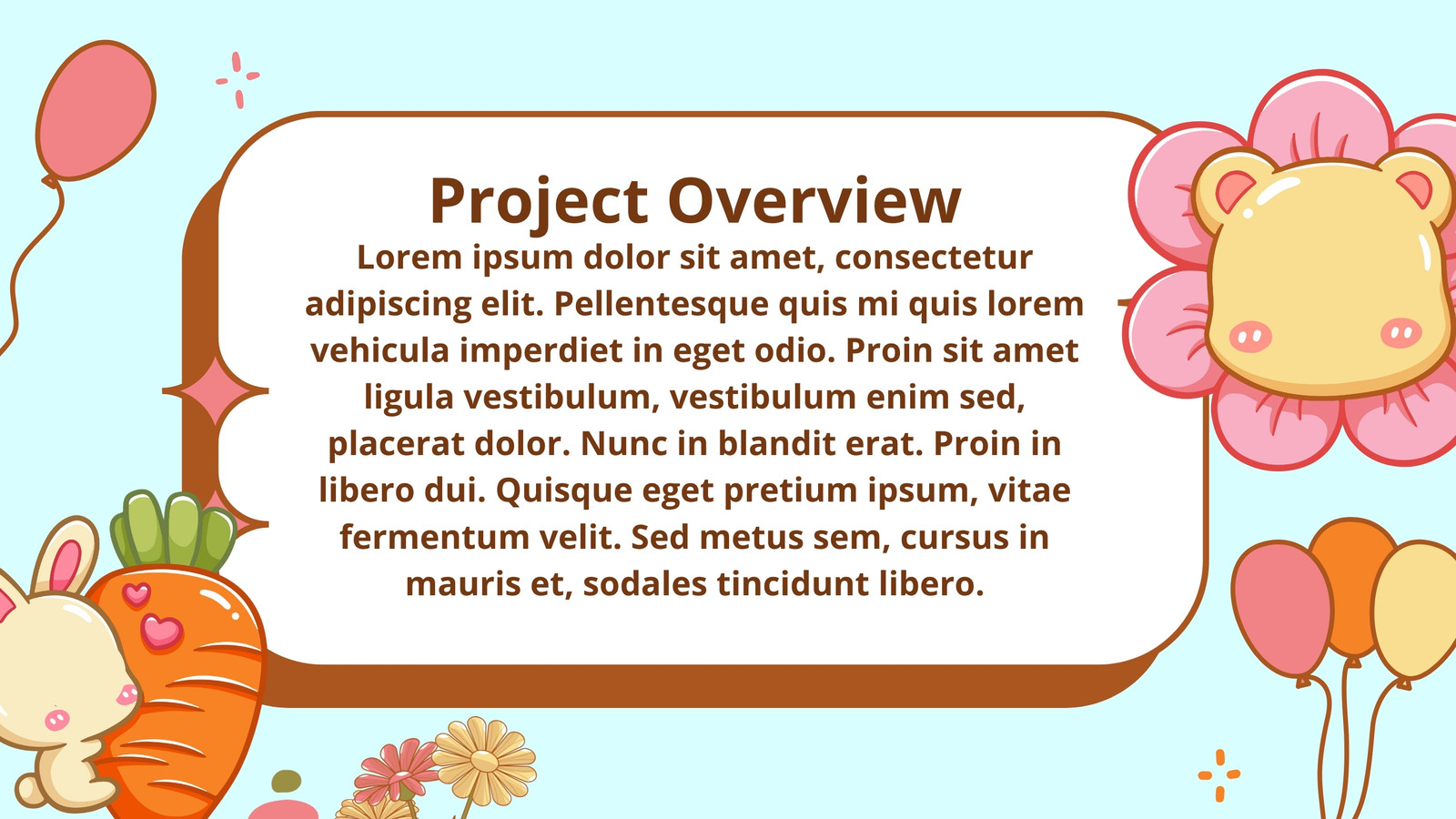 Project Overview

Lorem ipsum dolor sit amet, consectetur adipiscing elit. Pellentesque quis mi quis lorem vehicula imperdiet in eget odio. Proin sit amet ligula vestibulum, vestibulum enim sed, placerat dolor. Nunc in blandit erat. Proin in libero dui. Quisque eget pretium ipsum, vitae fermentum velit. Sed metus sem, cursus in mauris et, sodales tincidunt libero.